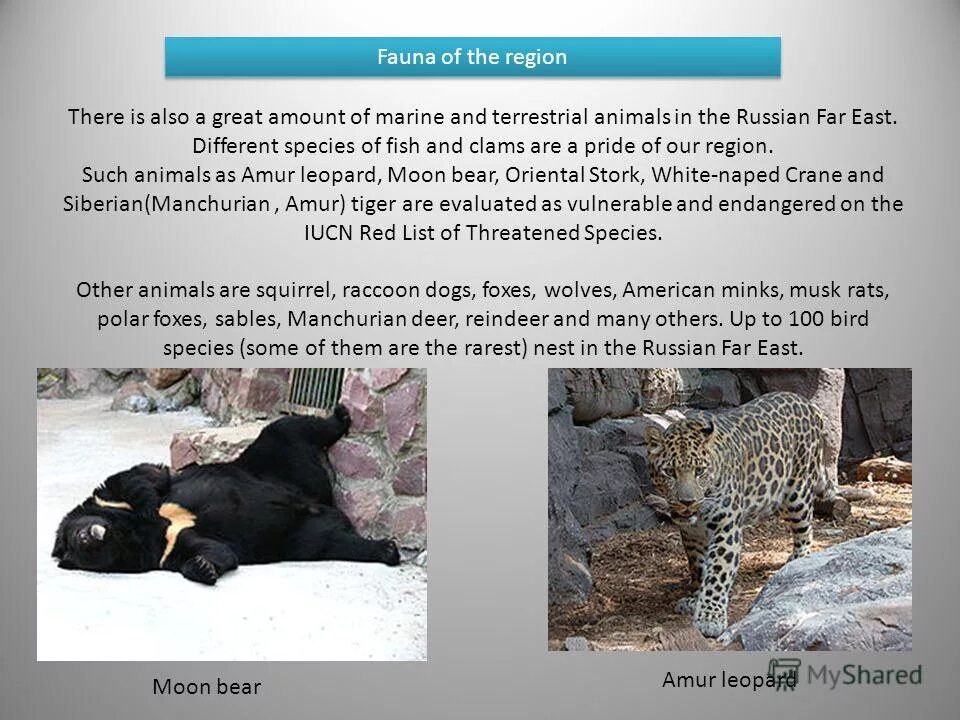 Fauna of the region

There is also a great amount of marine and terrestrial animals in the Russian Far East. Different species of fish and clams are a pride of our region. Such animals as Amur leopard, Moon bear, Oriental Stork, White-naped Crane and Siberian(Manchurian , Amur) tiger are evaluated as vulnerable and endangered on the IUCN Red List of Threatened Species.

Other animals are squirrel, raccoon dogs, foxes, wolves, American minks, musk rats, polar foxes, sables, Manchurian deer, reindeer and many others. Up to 100 bird species (some of them are the rarest) nest in the Russian Far East.

Moon bear

Amur leopard

MyShared